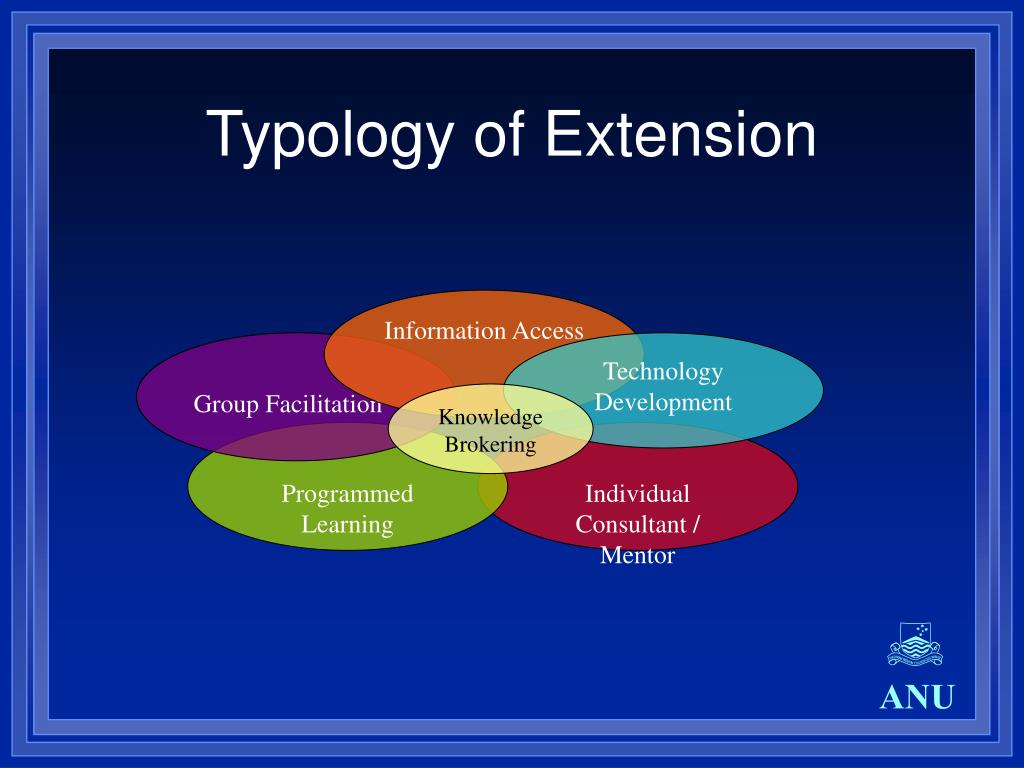 Typology of Extension

Information Access

Technology Development

Group Facilitation

Knowledge Brokering

Programmed Learning

Individual Consultant / Mentor

ANU